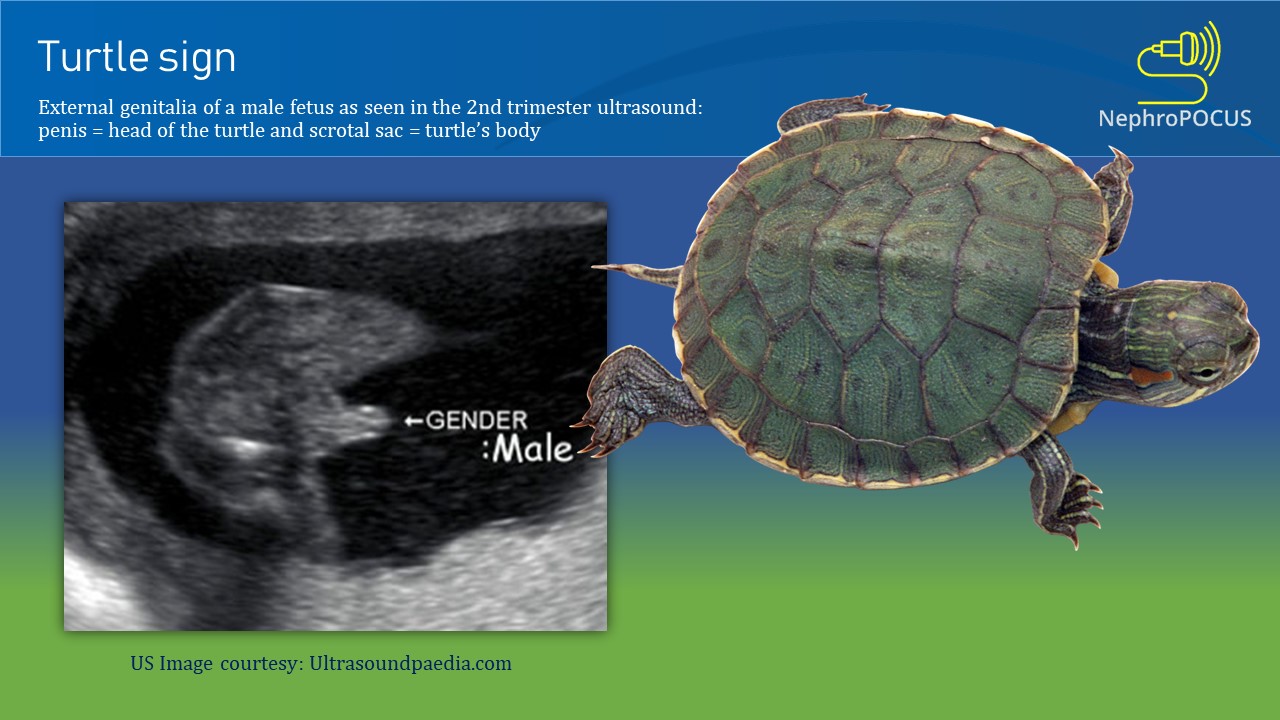 Turtle sign

External genitalia of a male fetus as seen in the 2nd trimester ultrasound: penis = head of the turtle and scrotal sac = turtle's body

NephroPOCUS

←GENDER
:Male

US Image courtesy: Ultrasoundpaedia.com